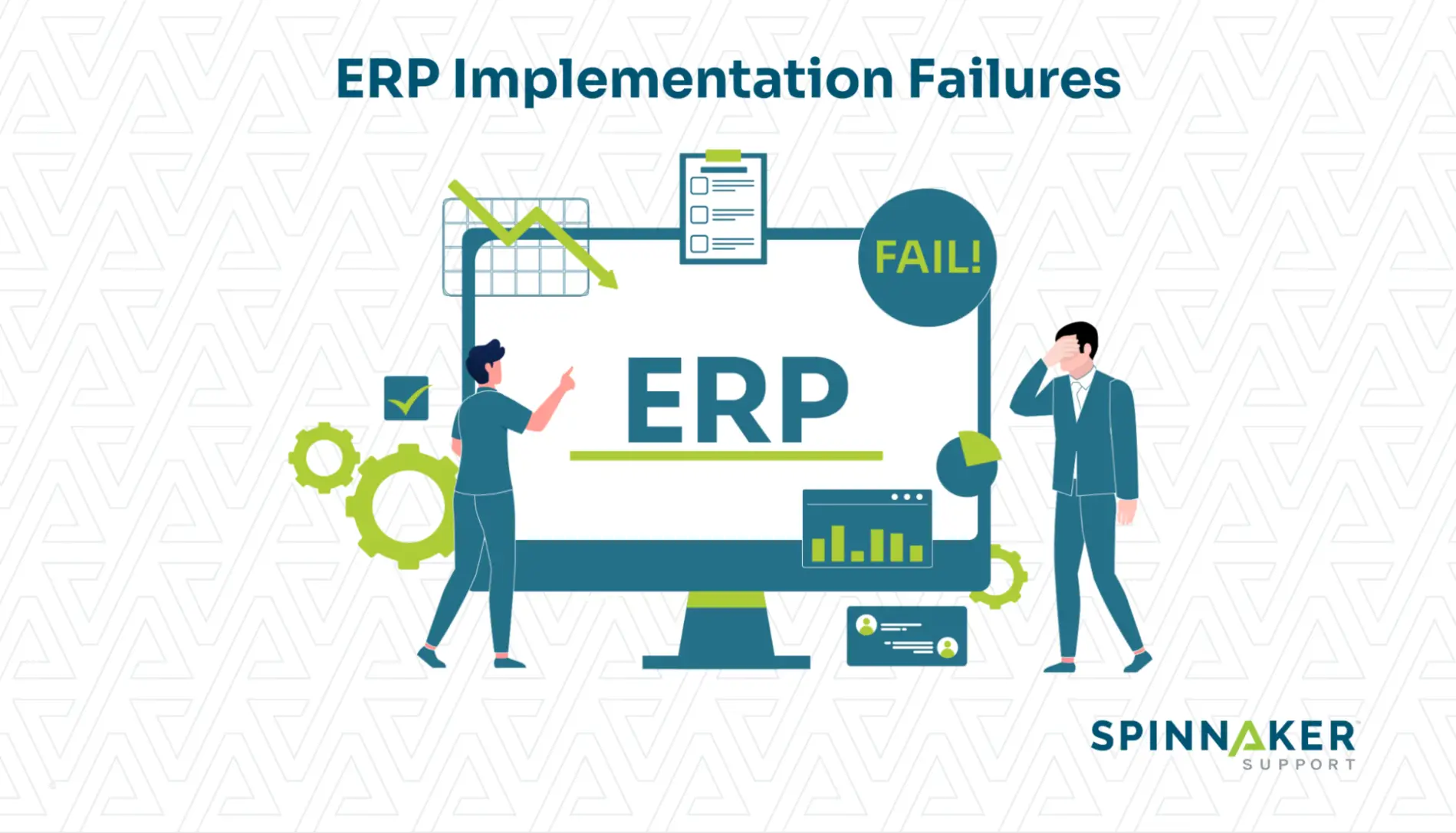 ERP Implementation Failures

FAIL!

ERP

SPINNAKER
SUPPORT